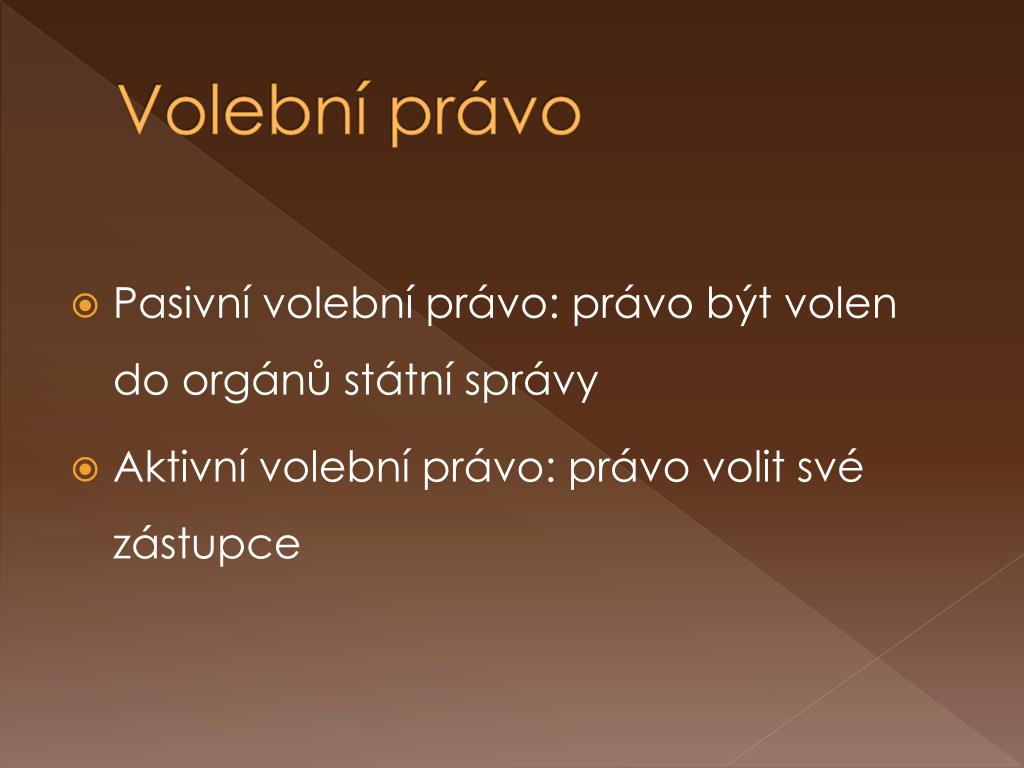 Volební právo

Pasivní volební právo: právo být volen do orgánů státní správy

Aktivní volební právo: právo volit své zástupce